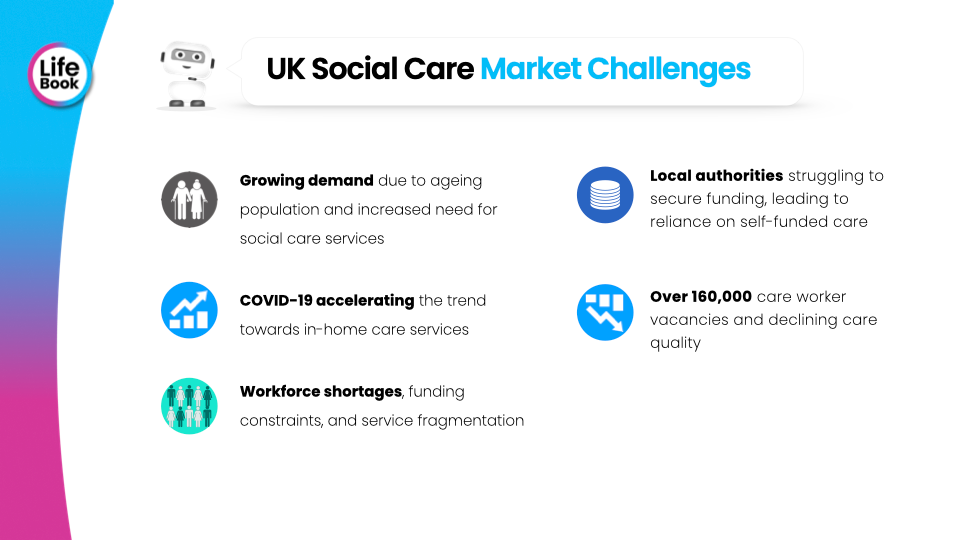 Life Book

UK Social Care Market Challenges

Growing demand due to ageing population and increased need for social care services

COVID-19 accelerating the trend towards in-home care services

Workforce shortages, funding constraints, and service fragmentation

Local authorities struggling to secure funding, leading to reliance on self-funded care

Over 160,000 care worker vacancies and declining care quality